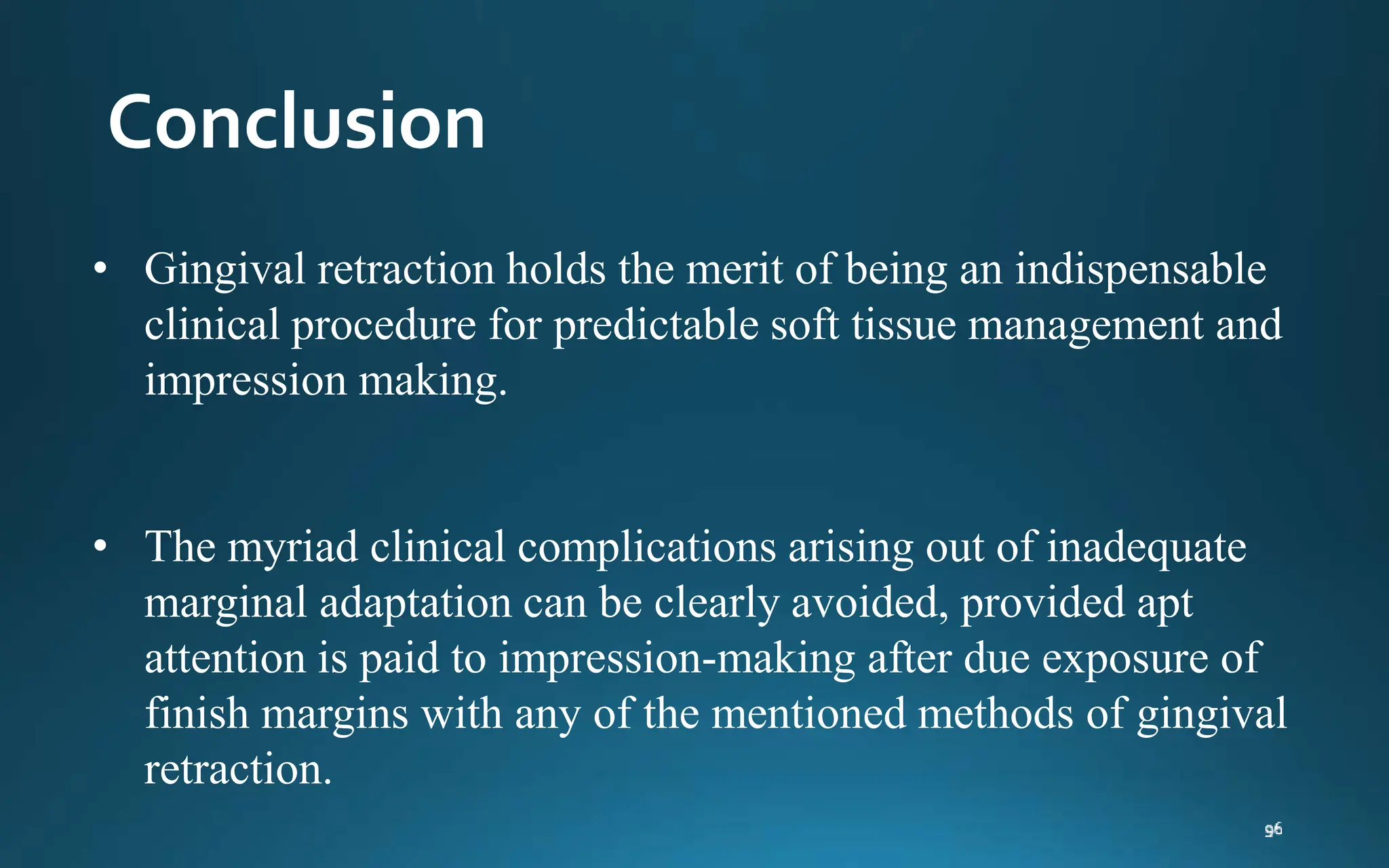 Conclusion

• Gingival retraction holds the merit of being an indispensable clinical procedure for predictable soft tissue management and impression making.

• The myriad clinical complications arising out of inadequate marginal adaptation can be clearly avoided, provided apt attention is paid to impression-making after due exposure of finish margins with any of the mentioned methods of gingival retraction.

96